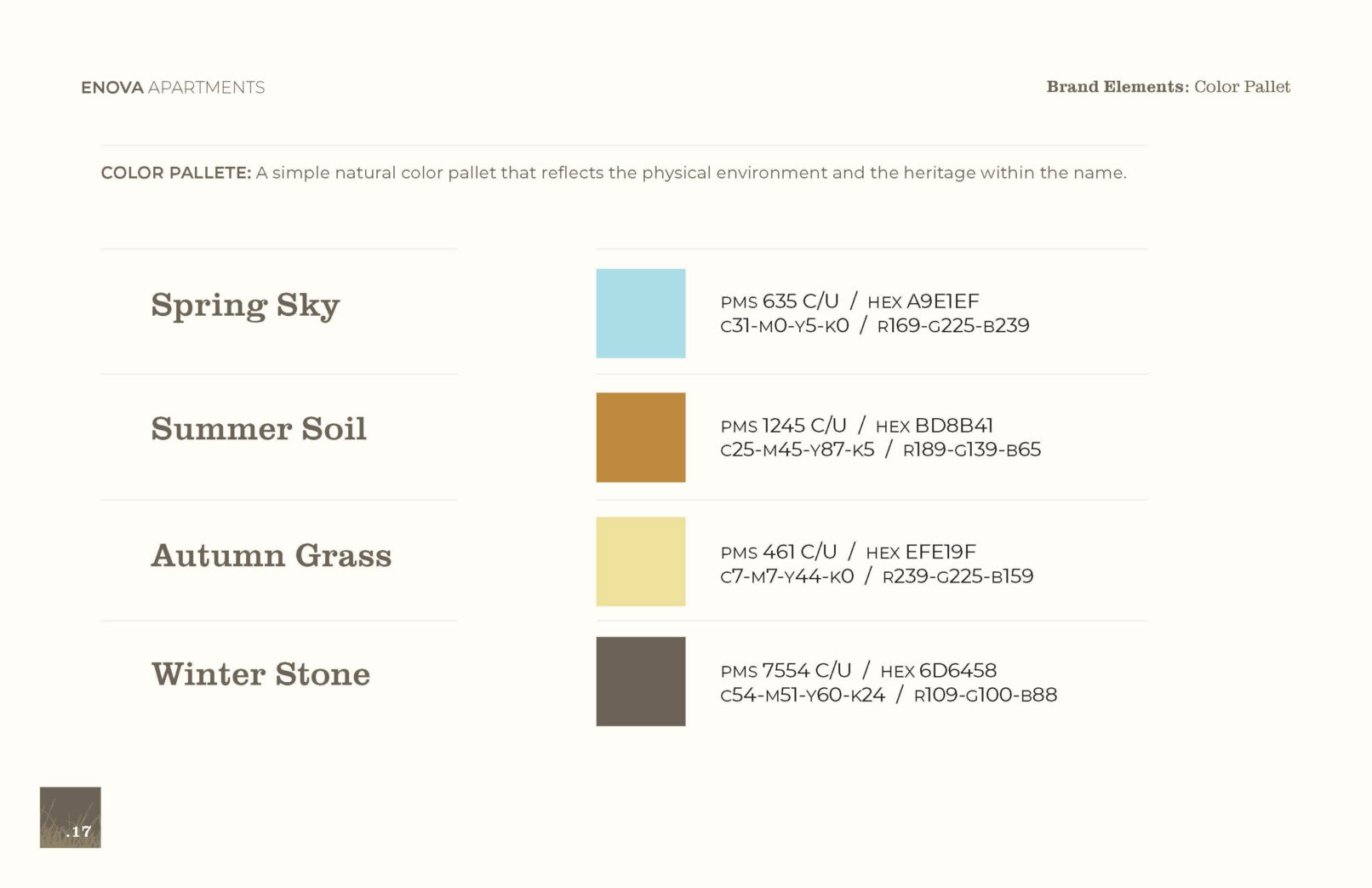 ENOVA APARTMENTS

Brand Elements: Color Pallet

COLOR PALLETE: A simple natural color pallet that reflects the physical environment and the heritage within the name.

Spring Sky

PMS 635 C/U / HEX A9E1EF
C31-M0-Y5-K0 / R169-G225-B239

Summer Soil

PMS 1245 C/U / HEX BD8B41
C25-M45-Y87-K5 / R189-G139-B65

Autumn Grass

PMS 461 C/U / HEX EFE19F
C7-M7-Y44-K0 / R239-G225-B159

Winter Stone

PMS 7554 C/U / HEX 6D6458
C54-M51-Y60-K24 / R109-G100-B88

.17